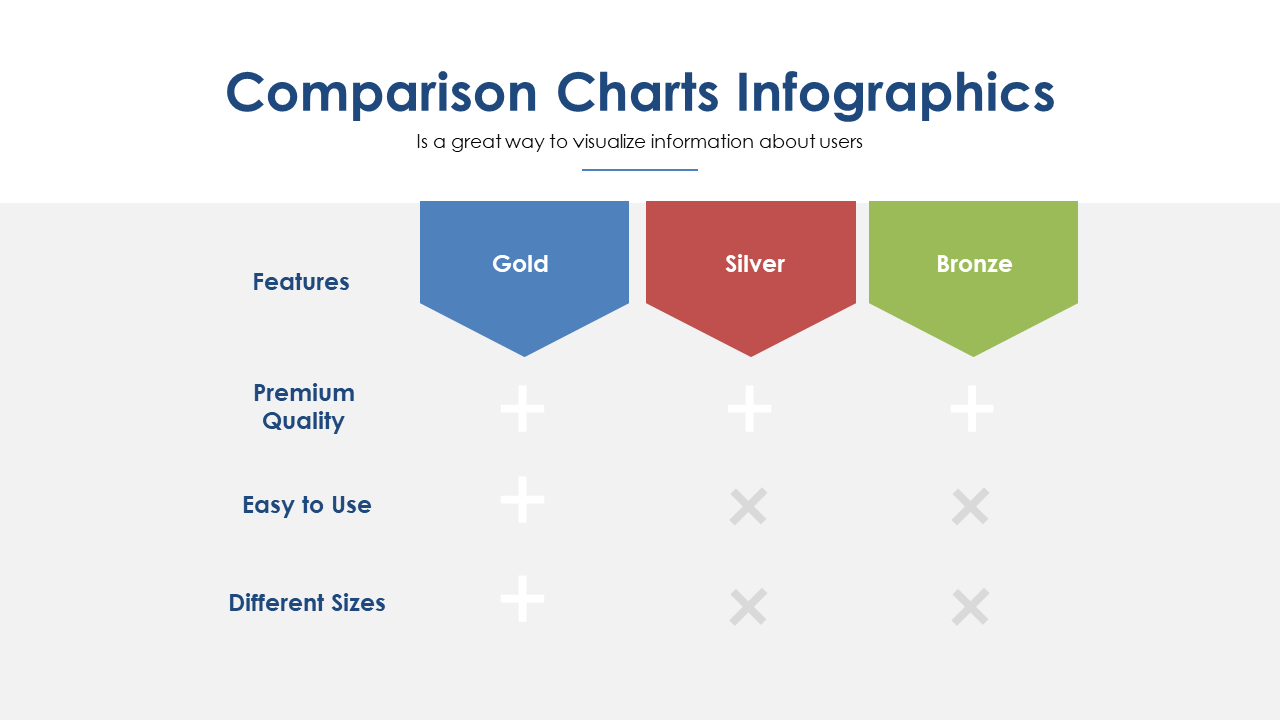 Comparison Charts Infographics

Is a great way to visualize information about users

| Features | Gold | Silver | Bronze |
|---|---|---|---|
| Premium Quality | + | + | + |
| Easy to Use | + | × | × |
| Different Sizes | + | × | × |